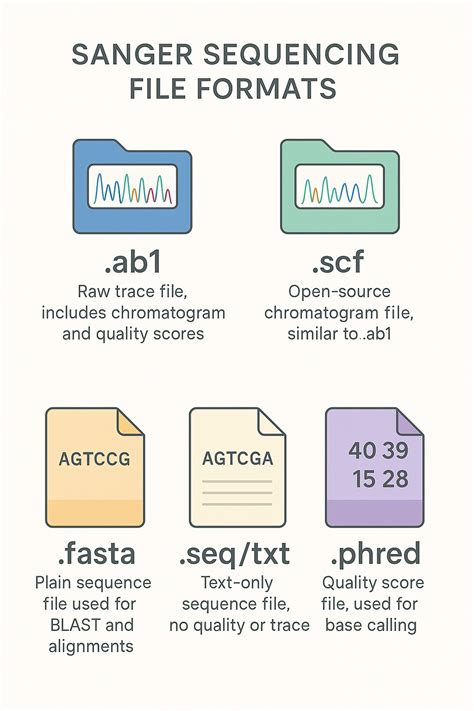 SANGER SEQUENCING FILE FORMATS

.ab1
Raw trace file, includes chromatogram and quality scores

.scf
Open-source chromatogram file, similar to..ab1

AGTCCG

.fasta
Plain sequence file used for BLAST and alignments

AGTCGA

.seq/txt
Text-only sequence file, no quality or trace

40 39
15 28

.phred
Quality score file, used for base calling